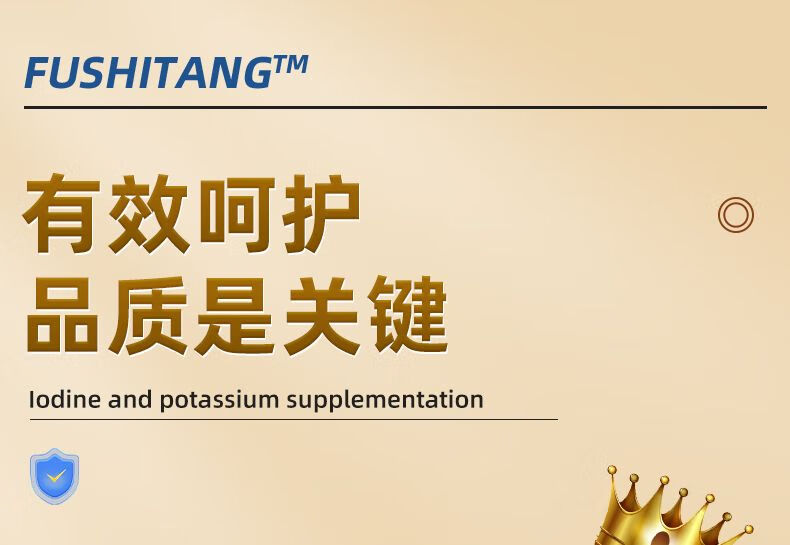 FUSHITANG™

有效呵护
品质是关键

Iodine and potassium supplementation